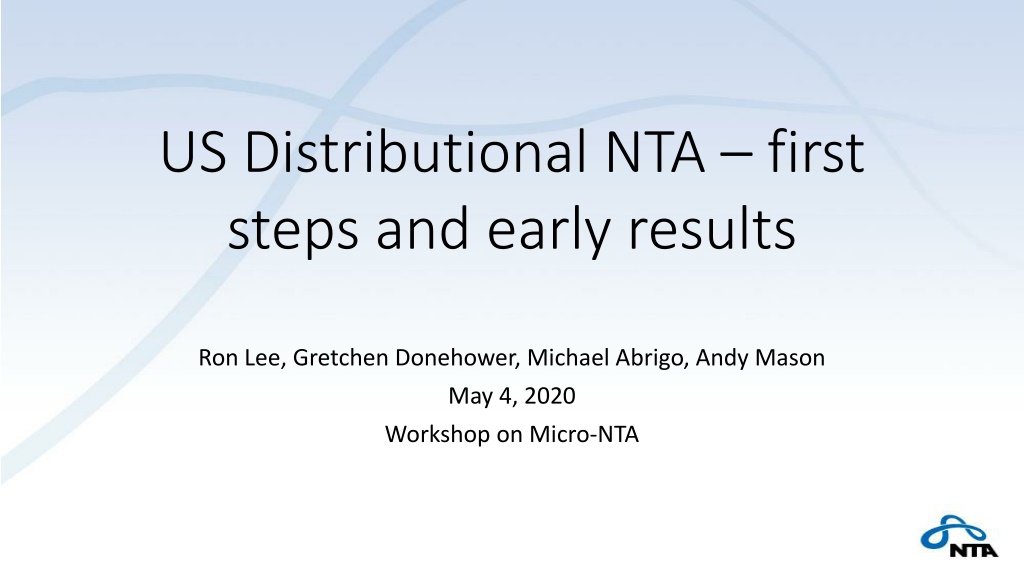 US Distributional NTA – first steps and early results

Ron Lee, Gretchen Donehower, Michael Abrigo, Andy Mason
May 4, 2020
Workshop on Micro-NTA

NTA